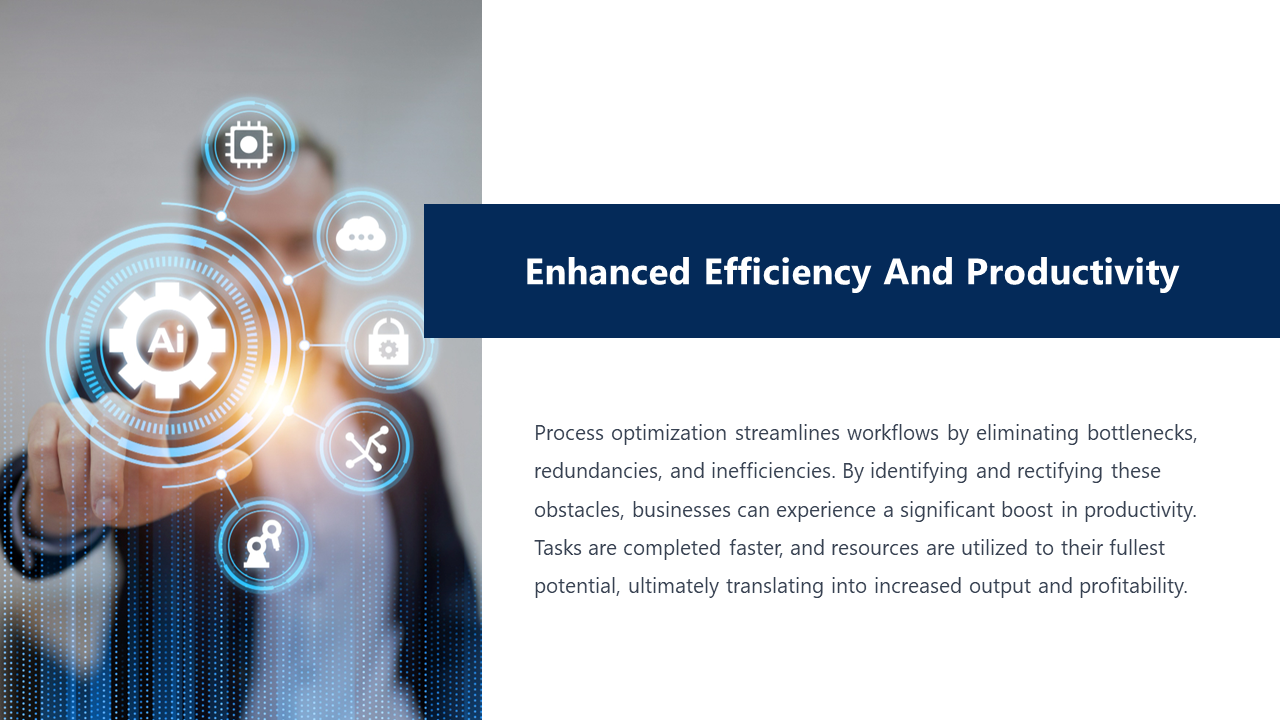 Ai

Enhanced Efficiency And Productivity

Process optimization streamlines workflows by eliminating bottlenecks, redundancies, and inefficiencies. By identifying and rectifying these obstacles, businesses can experience a significant boost in productivity. Tasks are completed faster, and resources are utilized to their fullest potential, ultimately translating into increased output and profitability.